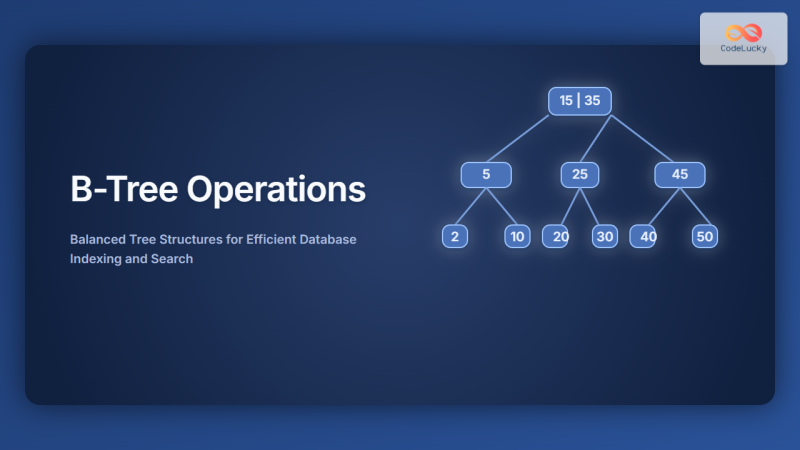 CodeLucky

B-Tree Operations

Balanced Tree Structures for Efficient Database Indexing and Search

15 | 35

5

25

45

2

10

20

30

40

50